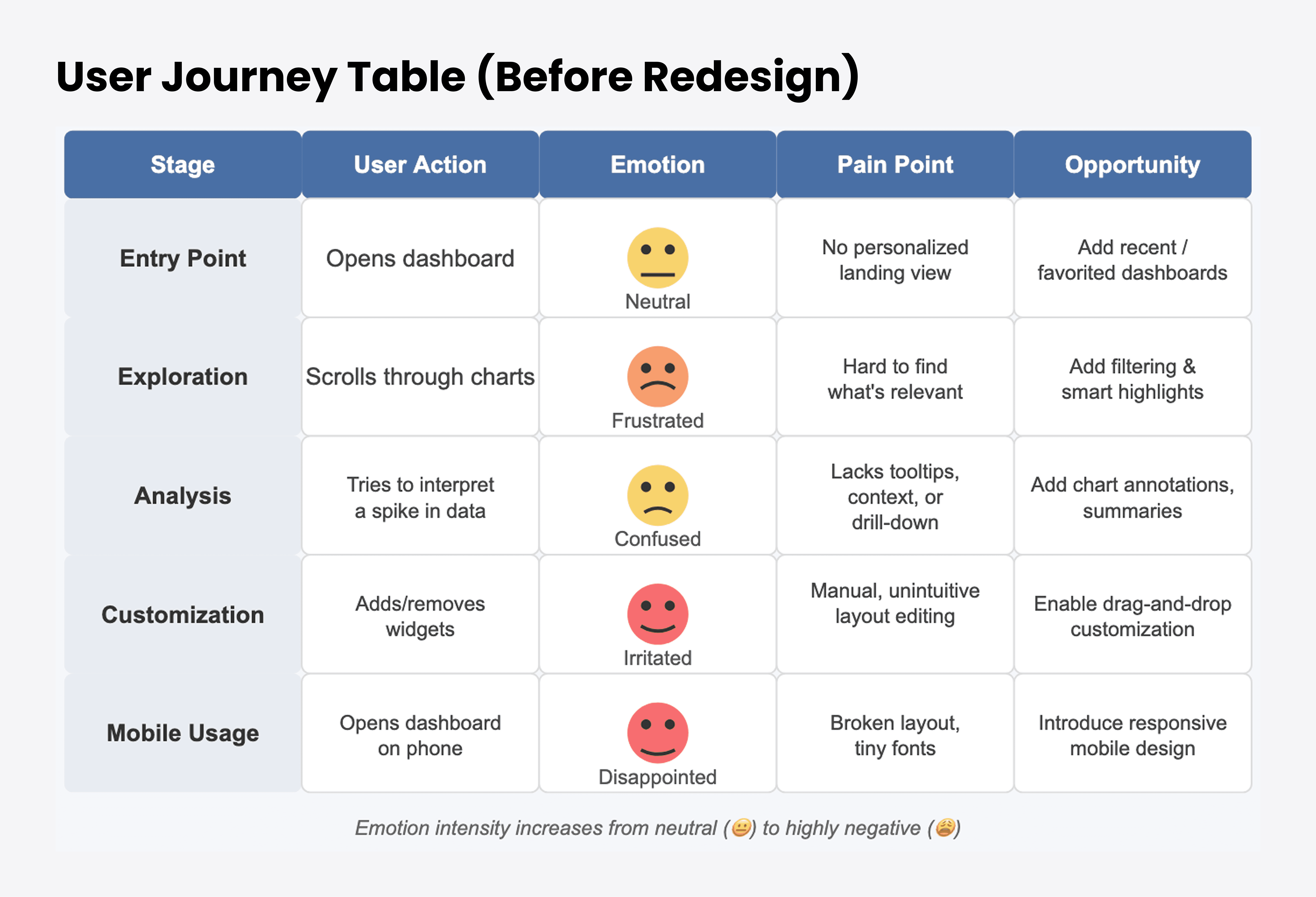 User Journey Table (Before Redesign)

| Stage | User Action | Emotion | Pain Point | Opportunity |
|---|---|---|---|---|
| Entry Point | Opens dashboard | Neutral | No personalized landing view | Add recent / favorited dashboards |
| Exploration | Scrolls through charts | Frustrated | Hard to find what's relevant | Add filtering & smart highlights |
| Analysis | Tries to interpret a spike in data | Confused | Lacks tooltips, context, or drill-down | Add chart annotations, summaries |
| Customization | Adds/removes widgets | Irritated | Manual, unintuitive layout editing | Enable drag-and-drop customization |
| Mobile Usage | Opens dashboard on phone | Disappointed | Broken layout, tiny fonts | Introduce responsive mobile design |

Emotion intensity increases from neutral (😐) to highly negative (😩)